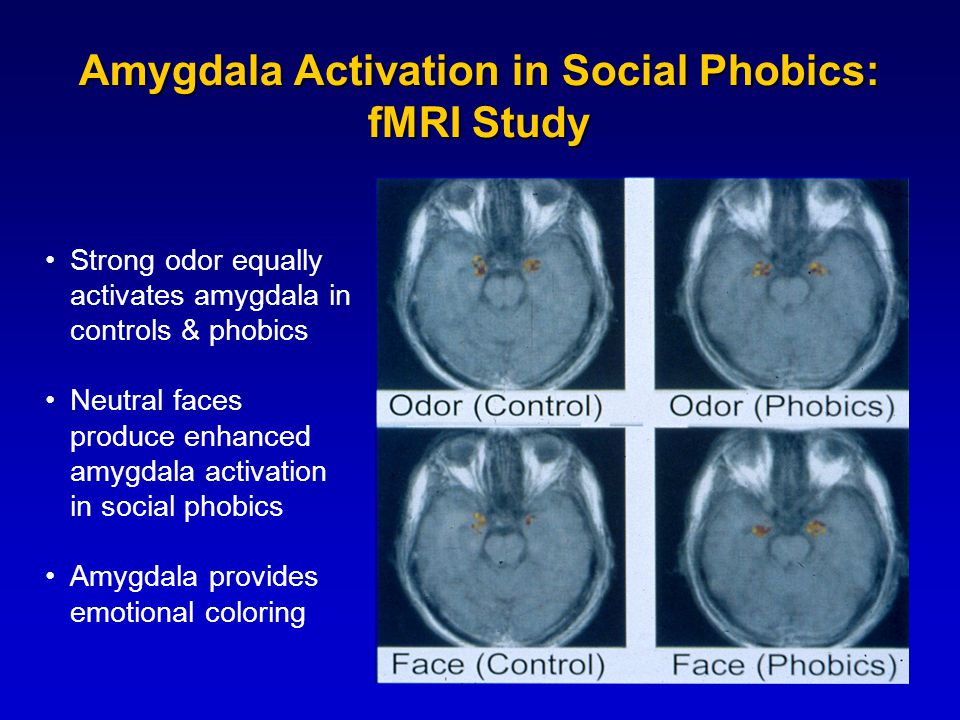 Amygdala Activation in Social Phobics: fMRI Study

• Strong odor equally activates amygdala in controls & phobics

• Neutral faces produce enhanced amygdala activation in social phobics

• Amygdala provides emotional coloring

Odor (Control)

Odor (Phobics)

Face (Control)

Face (Phobics)